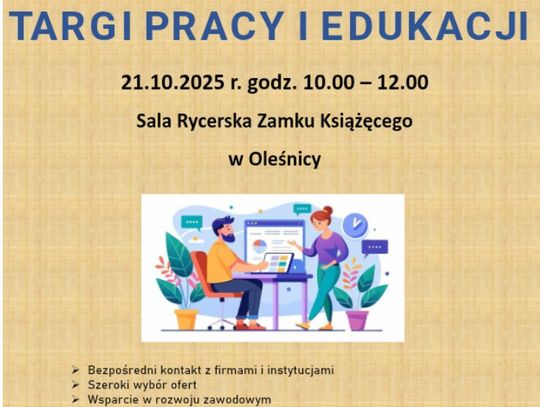 TARGI PRACY I EDUKACJI

21.10.2025 r. godz. 10.00 – 12.00

Sala Rycerska Zamku Książęcego

w Oleśnicy

➢ Bezpośredni kontakt z firmami i instytucjami
➢ Szeroki wybór ofert
➢ Wsparcie w rozwoju zawodowym